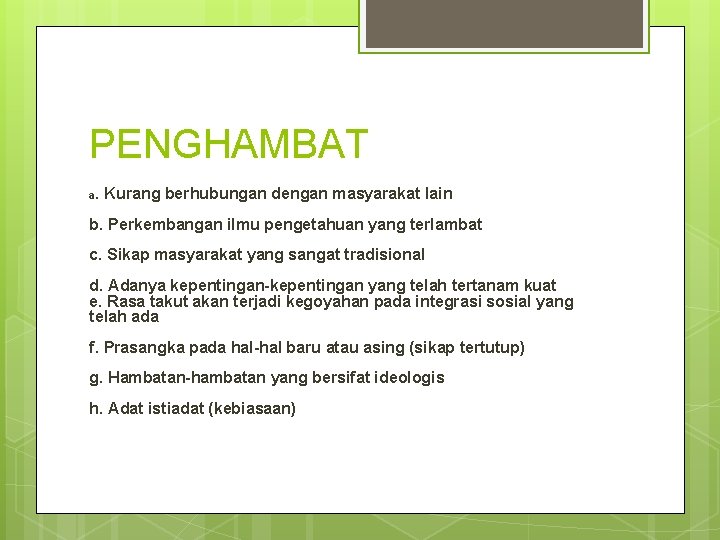 PENGHAMBAT

a. Kurang berhubungan dengan masyarakat lain

b. Perkembangan ilmu pengetahuan yang terlambat

c. Sikap masyarakat yang sangat tradisional

d. Adanya kepentingan-kepentingan yang telah tertanam kuat
e. Rasa takut akan terjadi kegoyahan pada integrasi sosial yang telah ada

f. Prasangka pada hal-hal baru atau asing (sikap tertutup)

g. Hambatan-hambatan yang bersifat ideologis

h. Adat istiadat (kebiasaan)